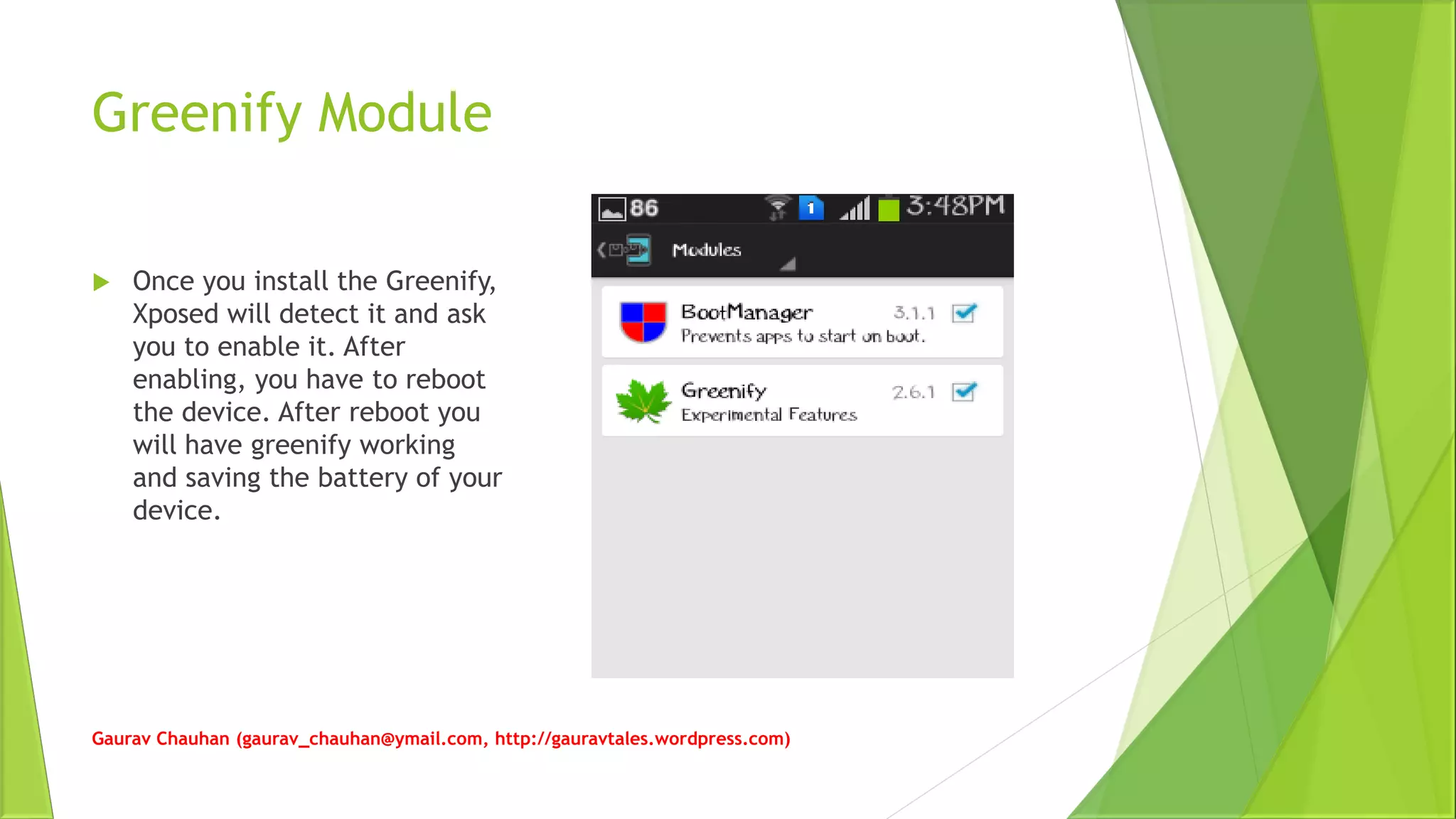 Greenify Module

Once you install the Greenify, Xposed will detect it and ask you to enable it. After enabling, you have to reboot the device. After reboot you will have greenify working and saving the battery of your device.

86 1 3:48PM

Modules

BootManager 3.1.1
Prevents apps to start on boot.

Greenify 2.6.1
Experimental Features

Gaurav Chauhan (gaurav_chauhan@ymail.com, http://gauravtales.wordpress.com)